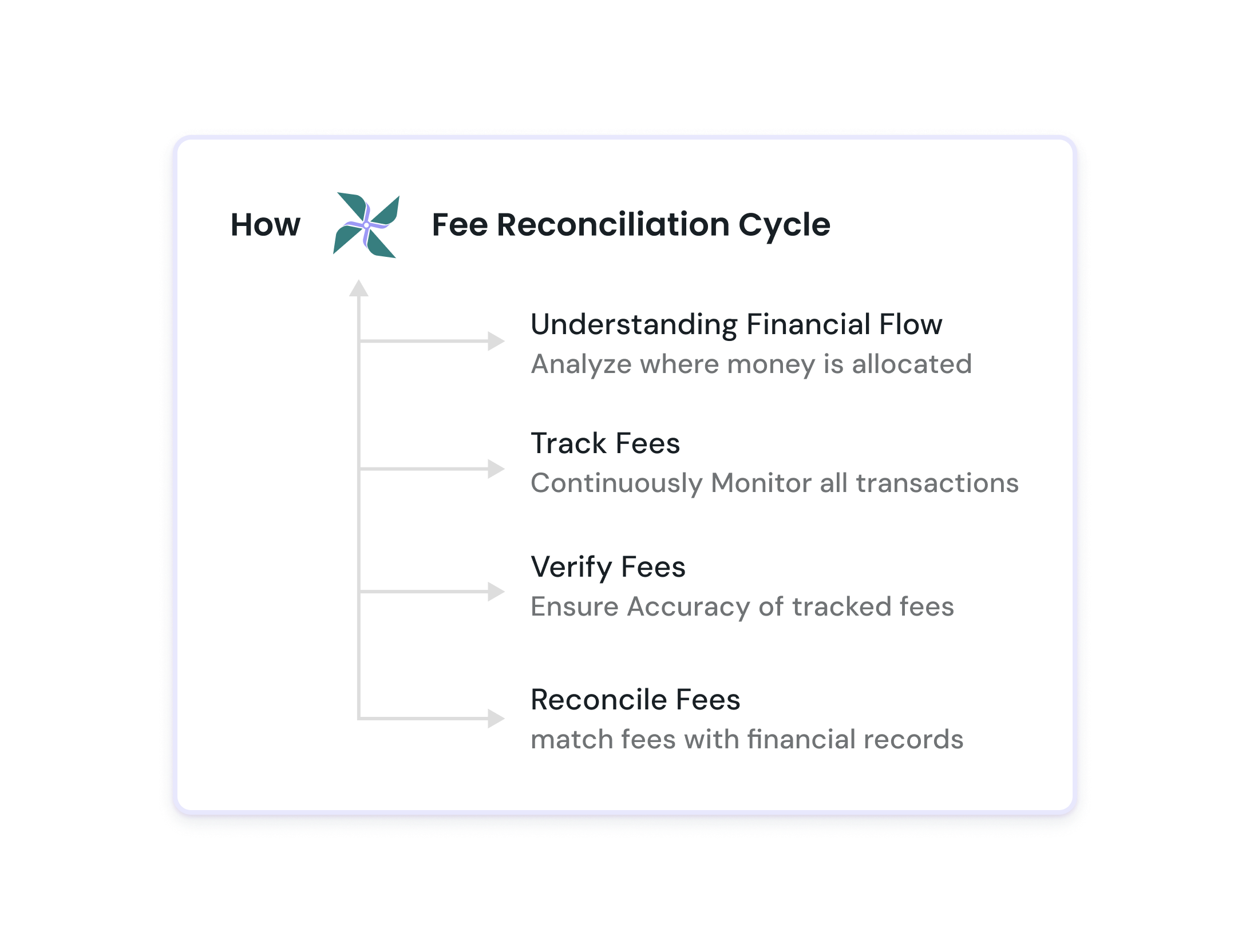 How Fee Reconciliation Cycle

Understanding Financial Flow
Analyze where money is allocated

Track Fees
Continuously Monitor all transactions

Verify Fees
Ensure Accuracy of tracked fees

Reconcile Fees
match fees with financial records